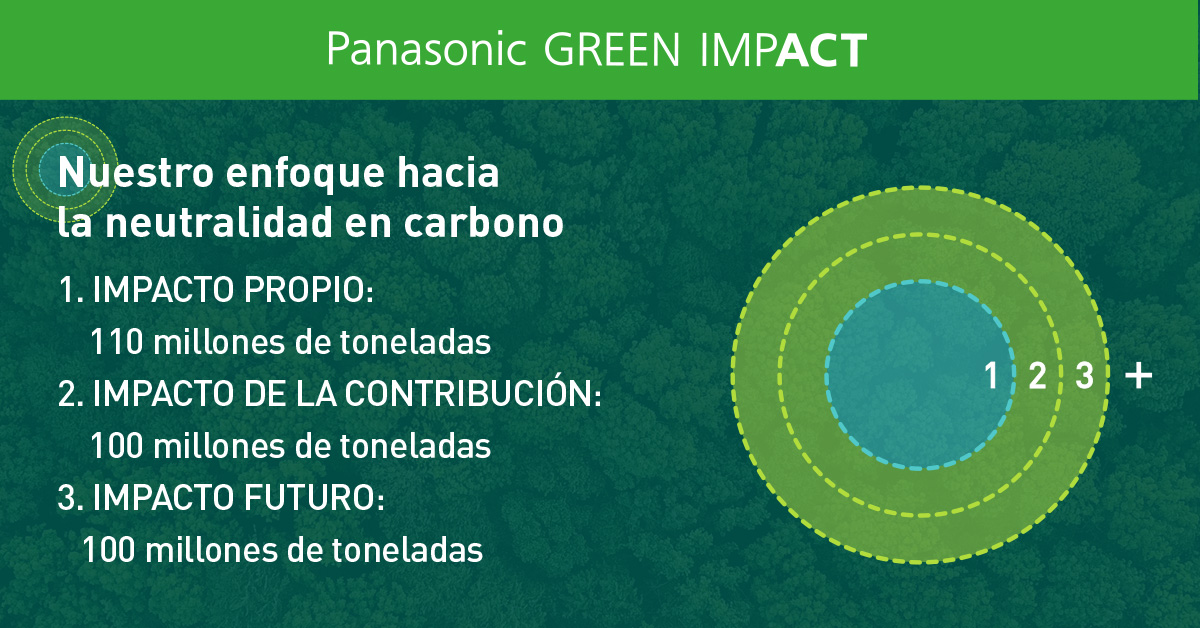 Panasonic GREEN IMPACT

Nuestro enfoque hacia la neutralidad en carbono

1. IMPACTO PROPIO:
110 millones de toneladas
2. IMPACTO DE LA CONTRIBUCIÓN:
100 millones de toneladas
3. IMPACTO FUTURO:
100 millones de toneladas

1 2 3 +